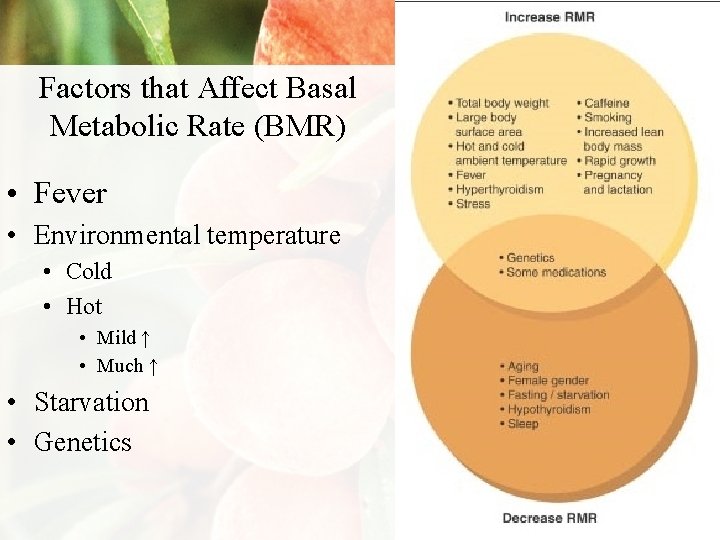 Factors that Affect Basal Metabolic Rate (BMR)

• Fever
• Environmental temperature
  • Cold
  • Hot
    • Mild ↑
    • Much ↑
• Starvation
• Genetics

Increase RMR

• Total body weight
• Large body surface area
• Hot and cold ambient temperature
• Fever
• Hyperthyroidism
• Stress

• Caffeine
• Smoking
• Increased lean body mass
• Rapid growth
• Pregnancy and lactation

• Genetics
• Some medications

• Aging
• Female gender
• Fasting / starvation
• Hypothyroidism
• Sleep

Decrease RMR